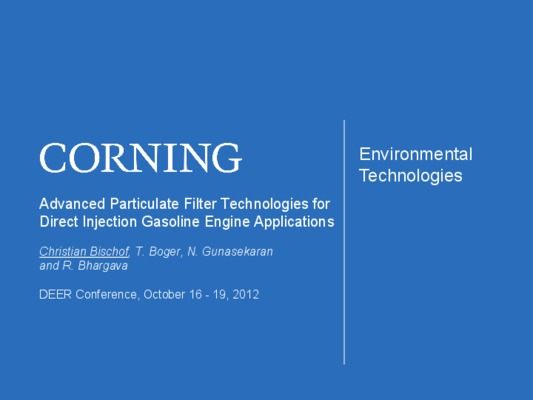 CORNING

Advanced Particulate Filter Technologies for Direct Injection Gasoline Engine Applications

Christian Bischof, T. Boger, N. Gunasekaran and R. Bhargava

DEER Conference, October 16 - 19, 2012

Environmental Technologies